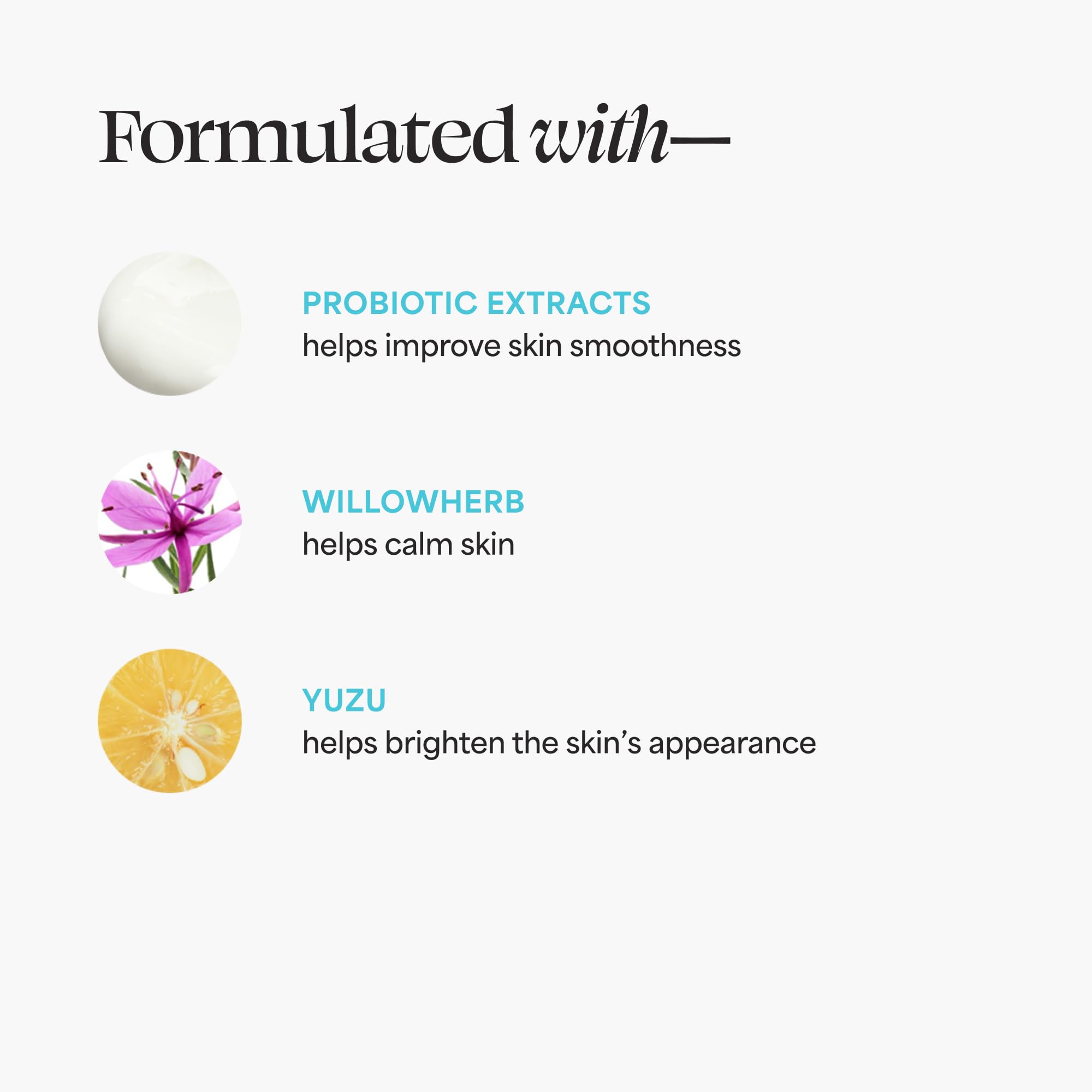 Formulated with—

PROBIOTIC EXTRACTS
helps improve skin smoothness

WILLOWHERB
helps calm skin

YUZU
helps brighten the skin’s appearance